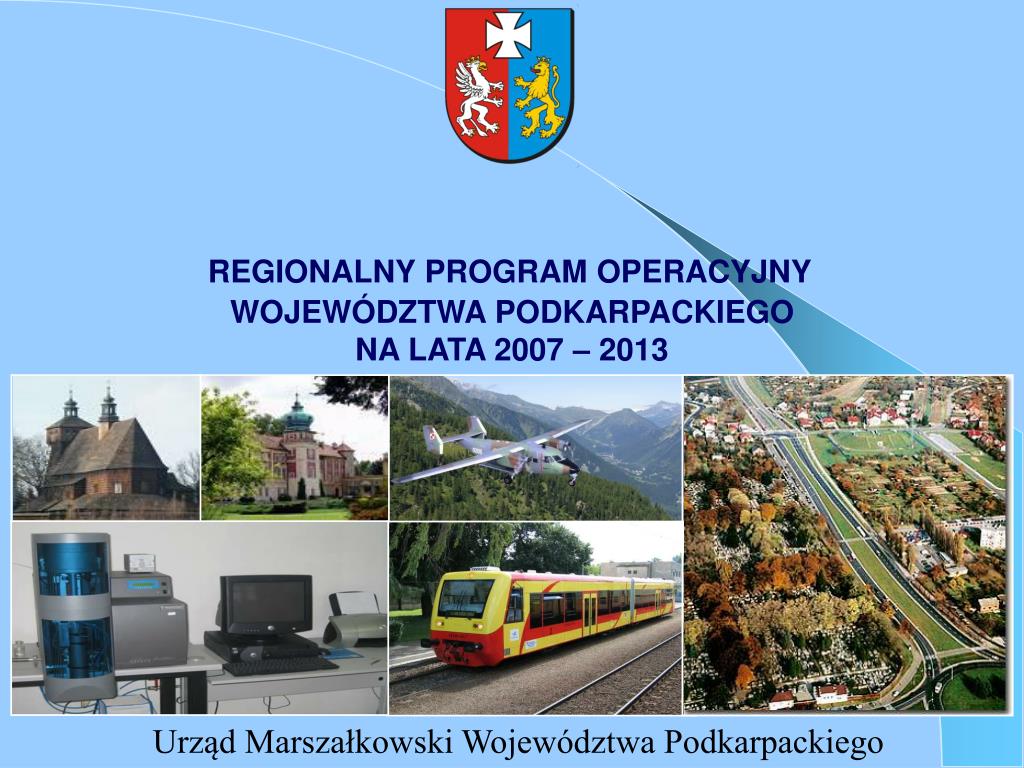 REGIONALNY PROGRAM OPERACYJNY WOJEWÓDZTWA PODKARPACKIEGO NA LATA 2007 – 2013

Urząd Marszałkowski Województwa Podkarpackiego